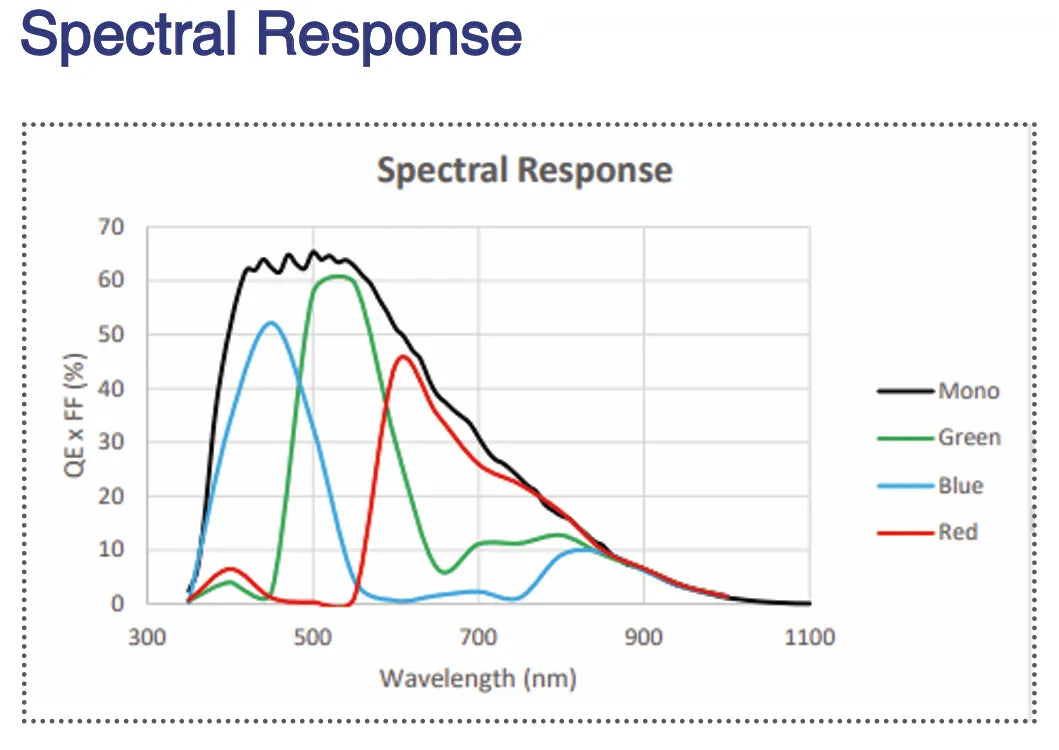 Spectral Response

Spectral Response

70
60
50
40
30
20
10
0

QE x FF (%)

300
500
700
900
1100

Wavelength (nm)

Mono
Green
Blue
Red